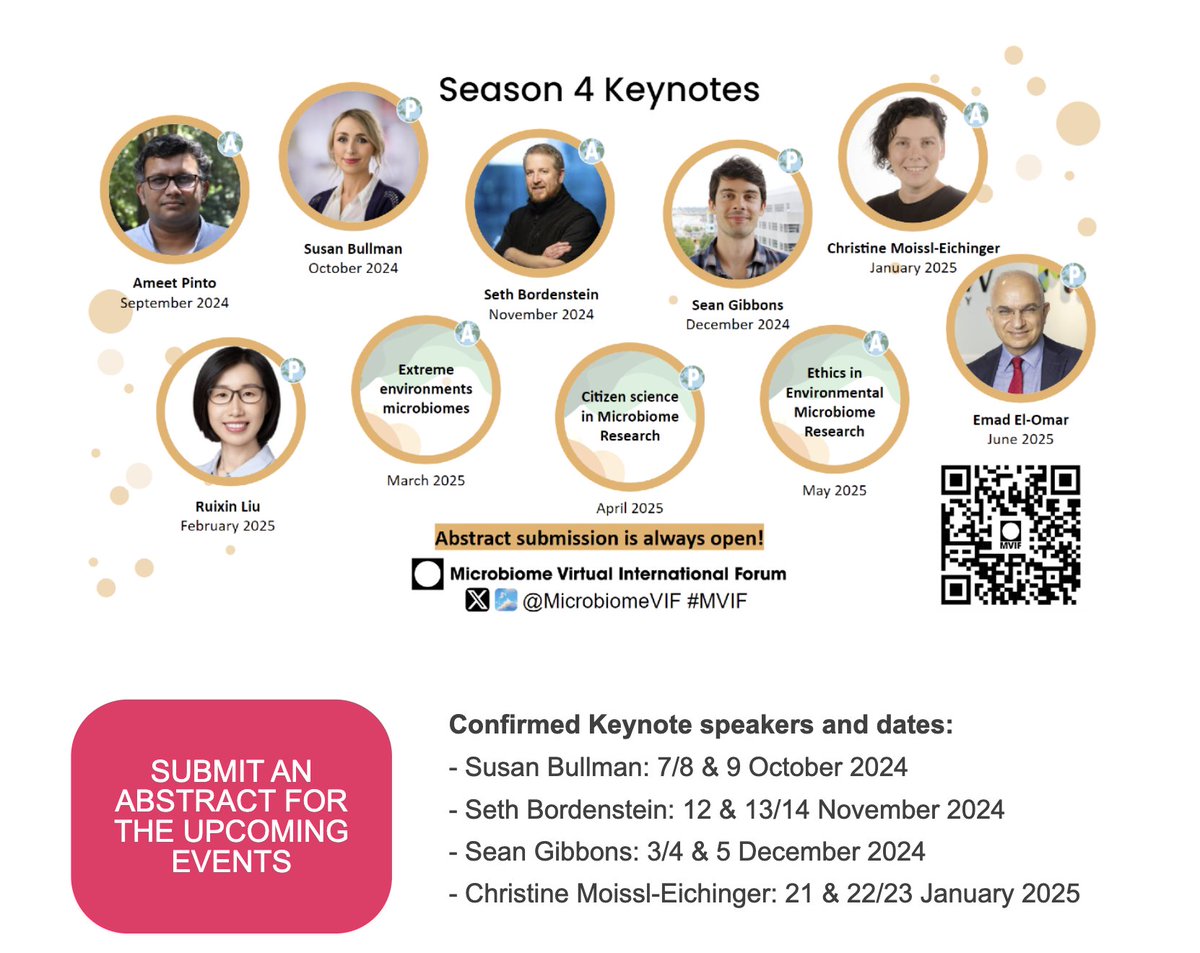 Season 4 Keynotes

A
Ameet Pinto
September 2024

P
Susan Bullman
October 2024

A
Seth Bordenstein
November 2024

P
Sean Gibbons
December 2024

A
Christine Moissl-Eichinger
January 2025

P
Ruixin Liu
February 2025

A
Extreme environments microbiomes
March 2025

P
Citizen science in Microbiome Research
April 2025

A
Ethics in Environmental Microbiome Research
May 2025

P
Emad El-Omar
June 2025

MVIF

Abstract submission is always open!

Microbiome Virtual International Forum
@MicrobiomeVIF #MVIF

SUBMIT AN ABSTRACT FOR THE UPCOMING EVENTS

Confirmed Keynote speakers and dates:
- Susan Bullman: 7/8 & 9 October 2024
- Seth Bordenstein: 12 & 13/14 November 2024
- Sean Gibbons: 3/4 & 5 December 2024
- Christine Moissl-Eichinger: 21 & 22/23 January 2025